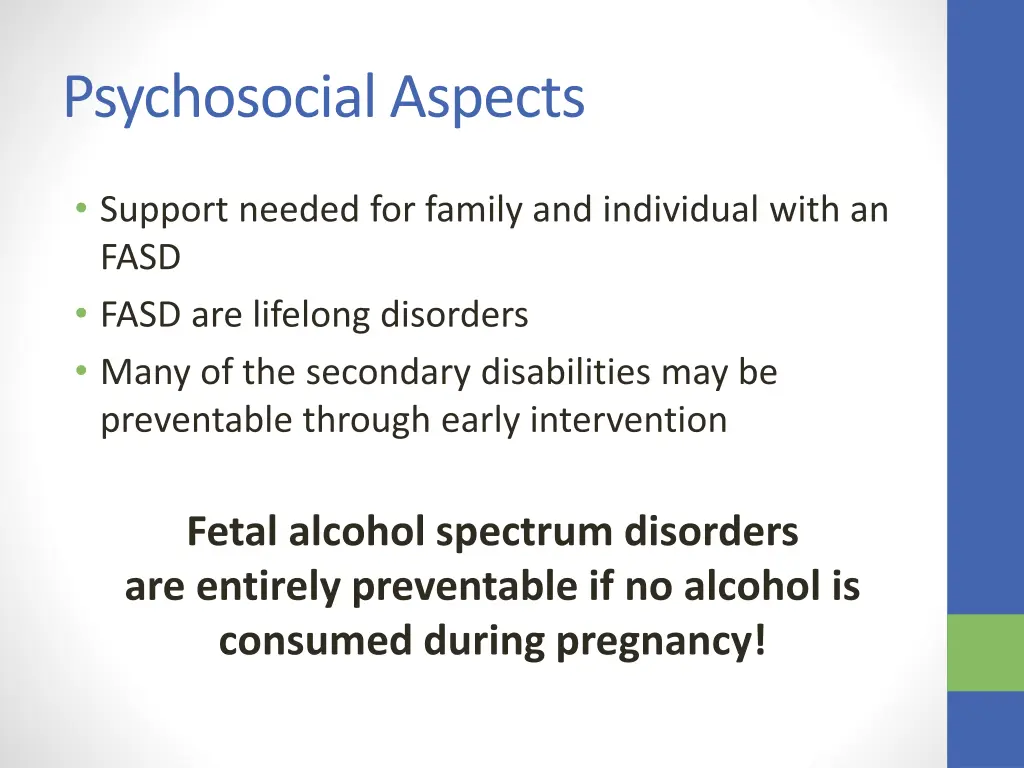 Psychosocial Aspects

• Support needed for family and individual with an FASD
• FASD are lifelong disorders
• Many of the secondary disabilities may be preventable through early intervention

Fetal alcohol spectrum disorders are entirely preventable if no alcohol is consumed during pregnancy!